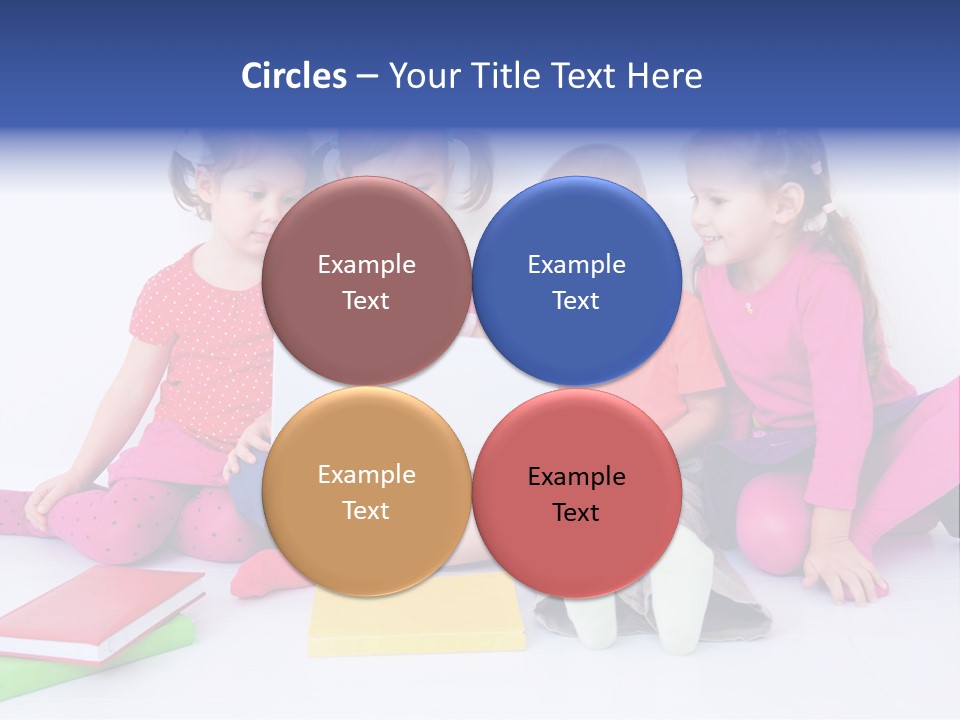 Circles – Your Title Text Here

Example Text

Example Text

Example Text

Example Text